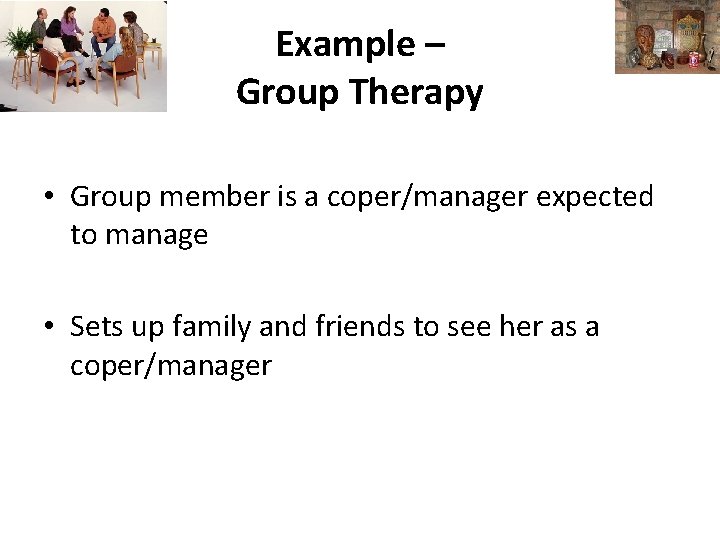 Example –
Group Therapy

• Group member is a coper/manager expected to manage

• Sets up family and friends to see her as a coper/manager